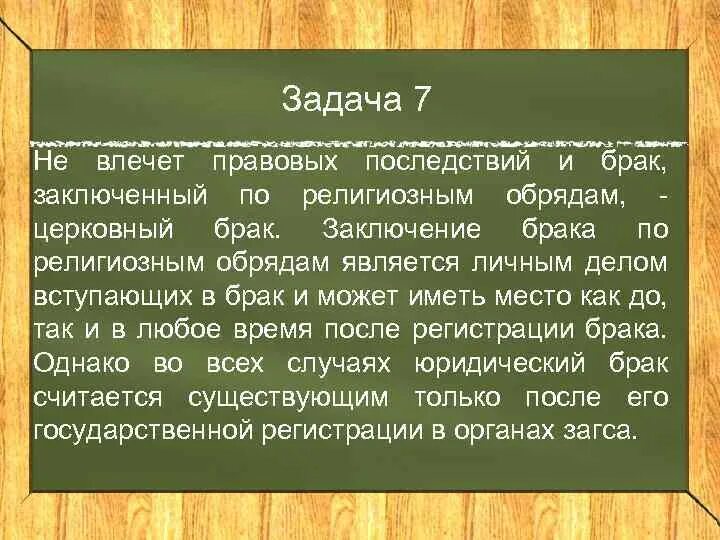 Задача 7

Не влечет правовых последствий и брак, заключенный по религиозным обрядам, - церковный брак. Заключение брака по религиозным обрядам является личным делом вступающих в брак и может иметь место как до, так и в любое время после регистрации брака. Однако во всех случаях юридический брак считается существующим только после его государственной регистрации в органах загса.